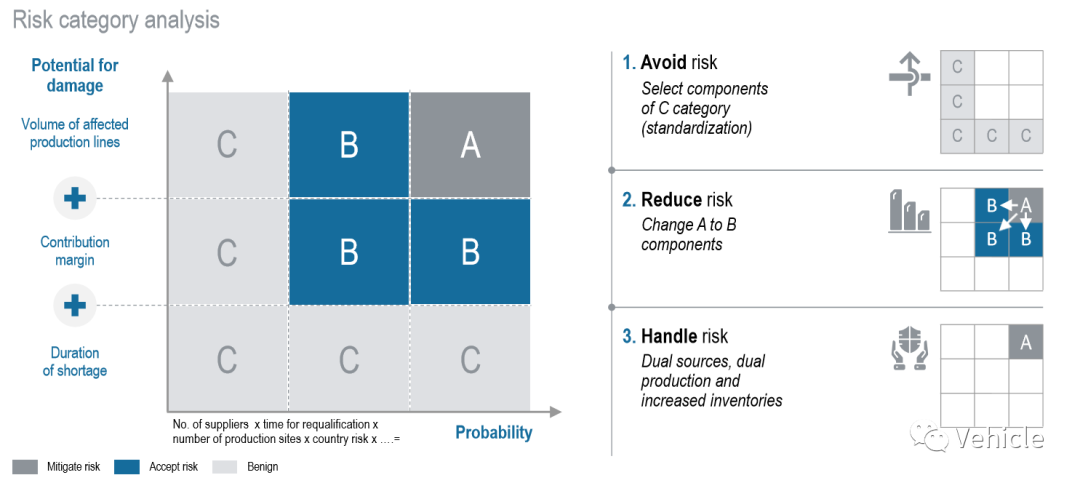 Risk category analysis

Potential for damage

Volume of affected production lines

Contribution margin

Duration of shortage

| C | B | A |
|---|---|---|
| C | B | B |
| C | C | C |

No. of suppliers x time for requalification x number of production sites x country risk x ….=

Probability

Mitigate risk  Accept risk  Benign

1. Avoid risk
Select components of C category (standardization)

| C | | |
|---|---|---|
| C | | |
| C | C | C |

2. Reduce risk
Change A to B components

| | B | A |
|---|---|---|
| | B | B |
| | | |

3. Handle risk
Dual sources, dual production and increased inventories

| | | A |
|---|---|---|
| | | |
| | | |

Vehicle